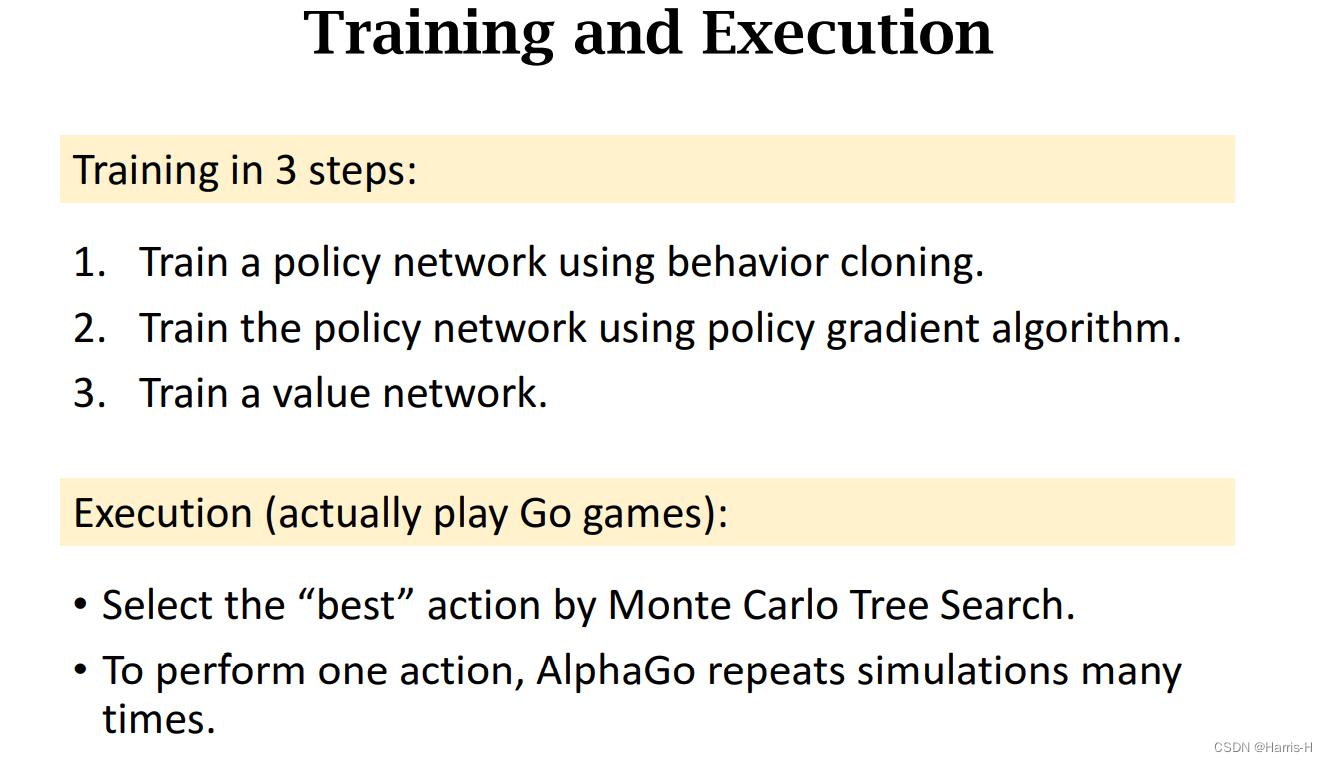 Training and Execution

Training in 3 steps:

1. Train a policy network using behavior cloning.
2. Train the policy network using policy gradient algorithm.
3. Train a value network.

Execution (actually play Go games):

• Select the “best” action by Monte Carlo Tree Search.
• To perform one action, AlphaGo repeats simulations many times.

CSDN @Harris-H